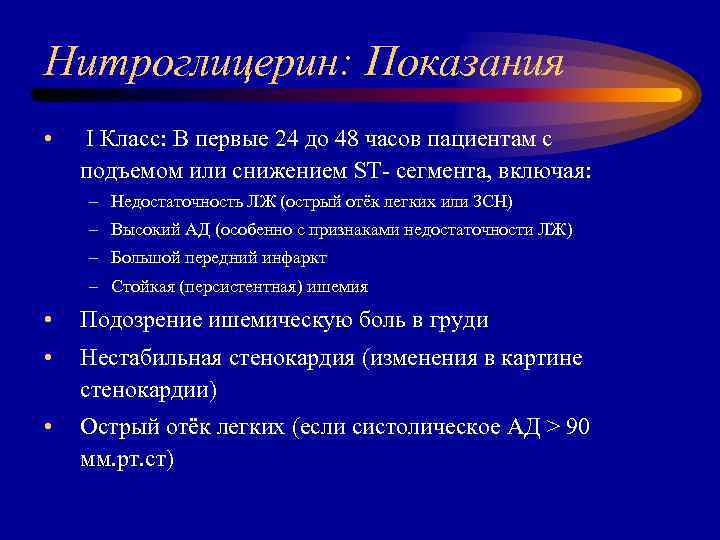 Нитроглицерин: Показания

• I Класс: В первые 24 до 48 часов пациентам с подъемом или снижением ST- сегмента, включая:
– Недостаточность ЛЖ (острый отёк легких или ЗСН)
– Высокий АД (особенно с признаками недостаточности ЛЖ)
– Большой передний инфаркт
– Стойкая (персистентная) ишемия
• Подозрение ишемическую боль в груди
• Нестабильная стенокардия (изменения в картине стенокардии)
• Острый отёк легких (если систолическое АД > 90 мм.рт.ст)